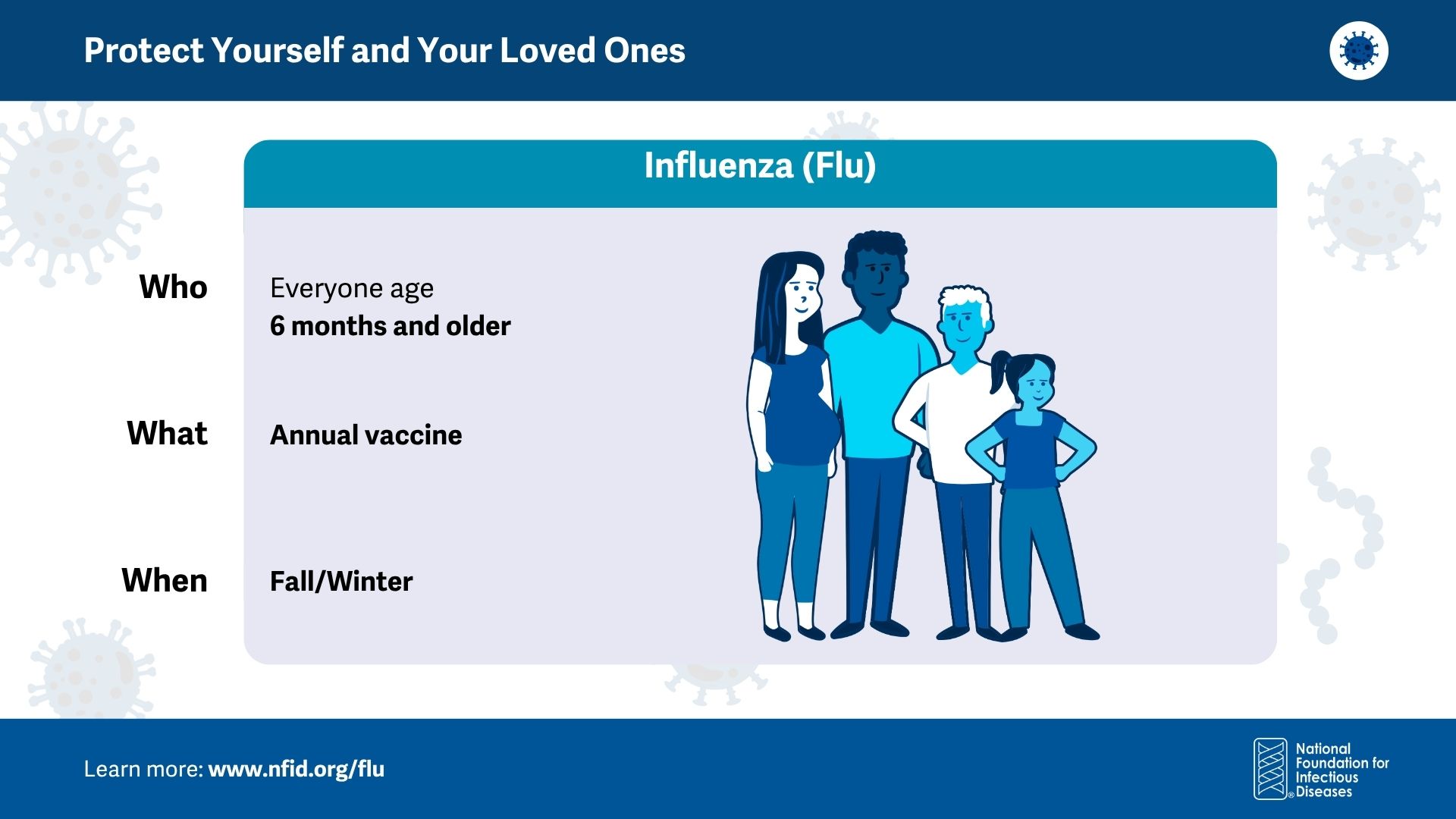 Protect Yourself and Your Loved Ones

Influenza (Flu)

Who
Everyone age
6 months and older

What
Annual vaccine

When
Fall/Winter

Learn more: www.nfid.org/flu

National Foundation for Infectious Diseases